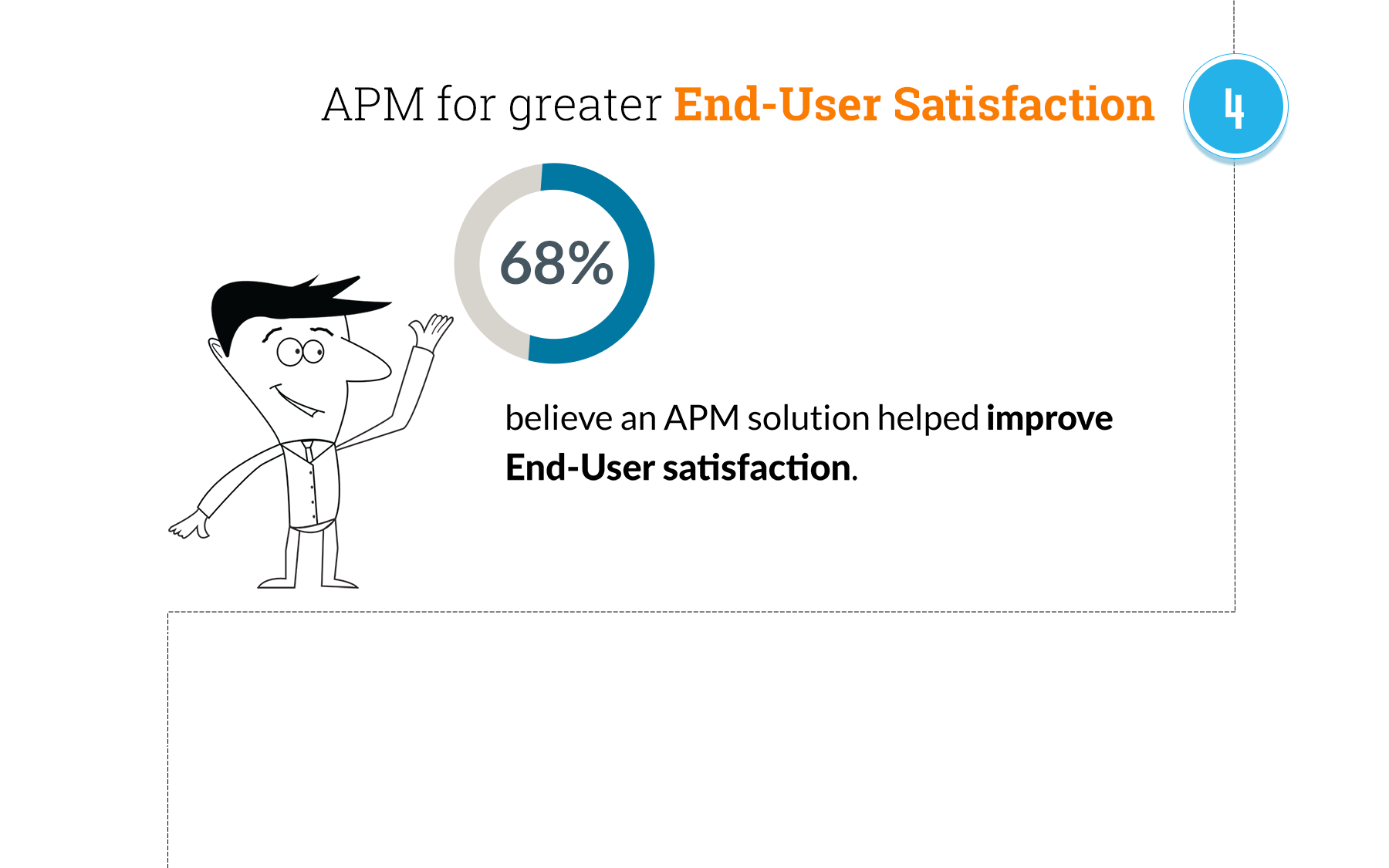 APM for greater End-User Satisfaction

4

68%

believe an APM solution helped improve End-User satisfaction.